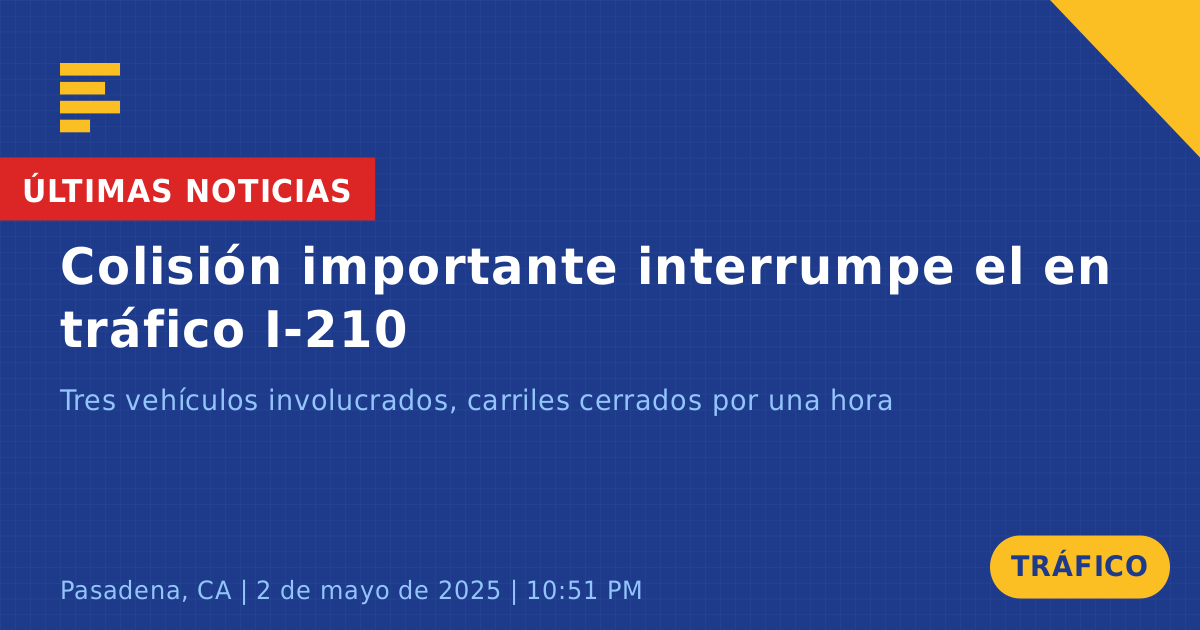 ÚLTIMAS NOTICIAS

Colisión importante interrumpe el en tráfico I-210

Tres vehículos involucrados, carriles cerrados por una hora

Pasadena, CA | 2 de mayo de 2025 | 10:51 PM

TRÁFICO